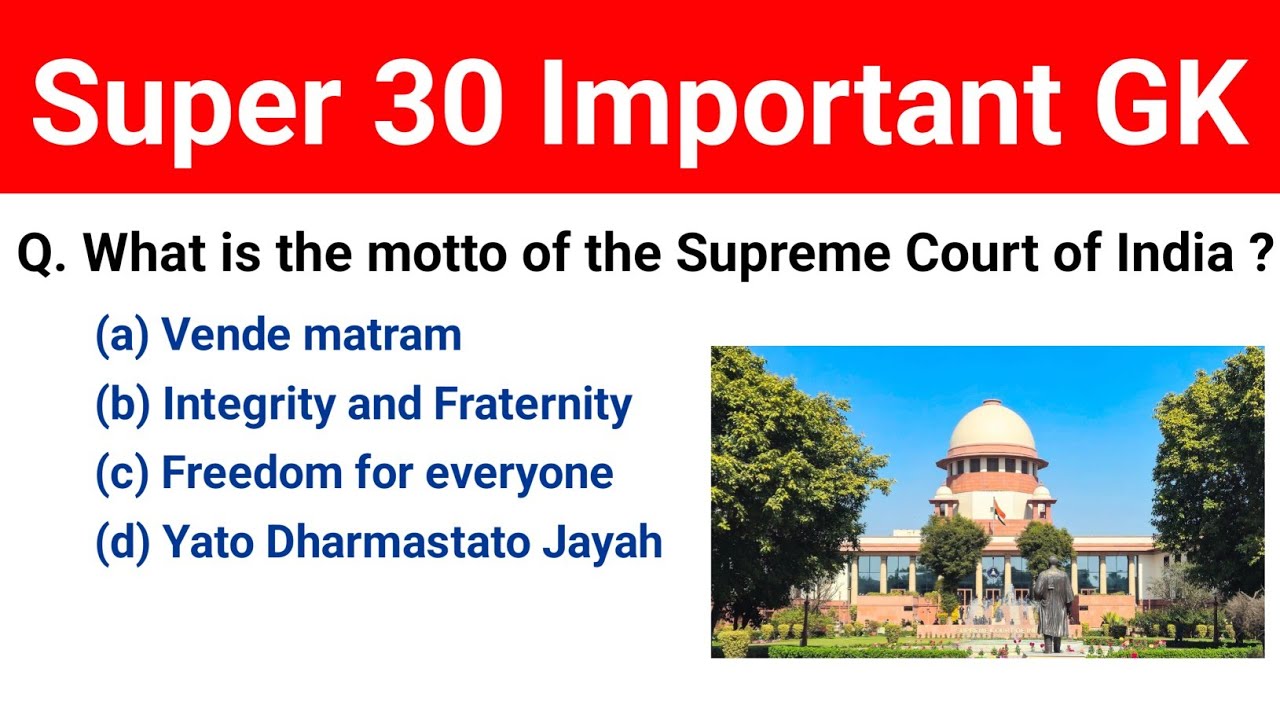 Super 30 Important GK

Q. What is the motto of the Supreme Court of India ?

(a) Vende matram
(b) Integrity and Fraternity
(c) Freedom for everyone
(d) Yato Dharmastato Jayah